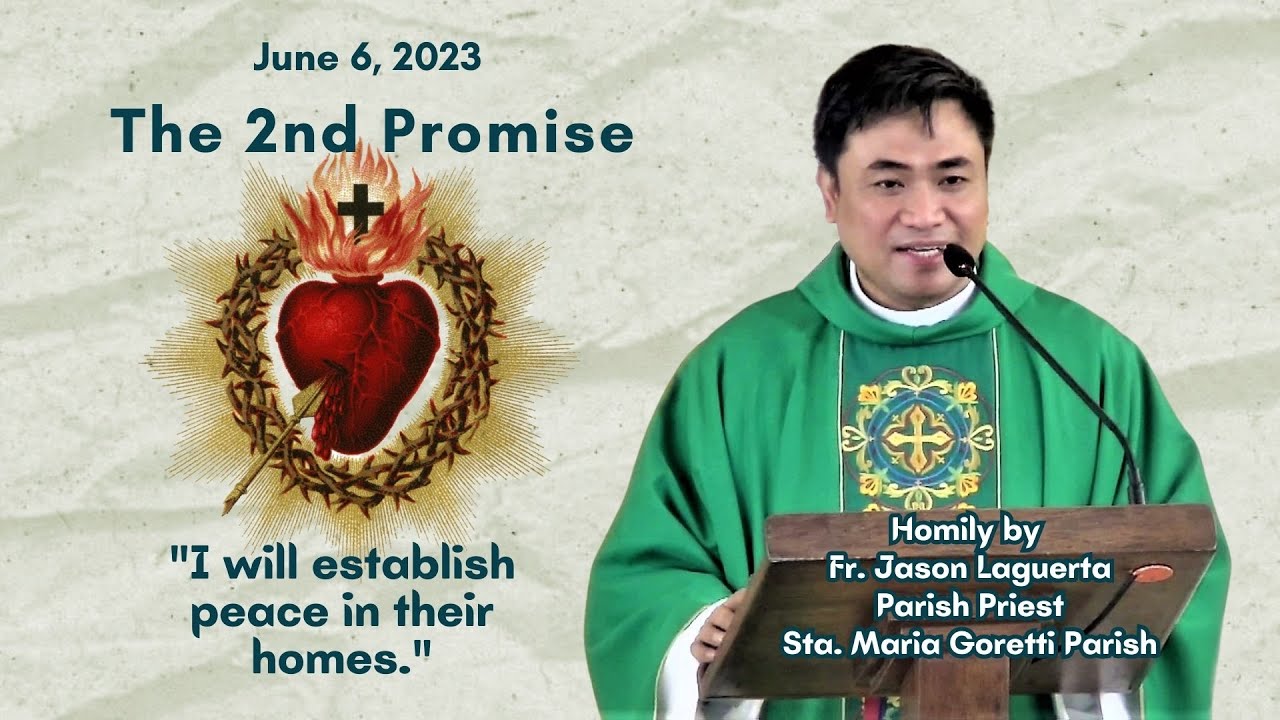 June 6, 2023

The 2nd Promise

"I will establish peace in their homes."

Homily by
Fr. Jason Laguerta
Parish Priest
Sta. Maria Goretti Parish